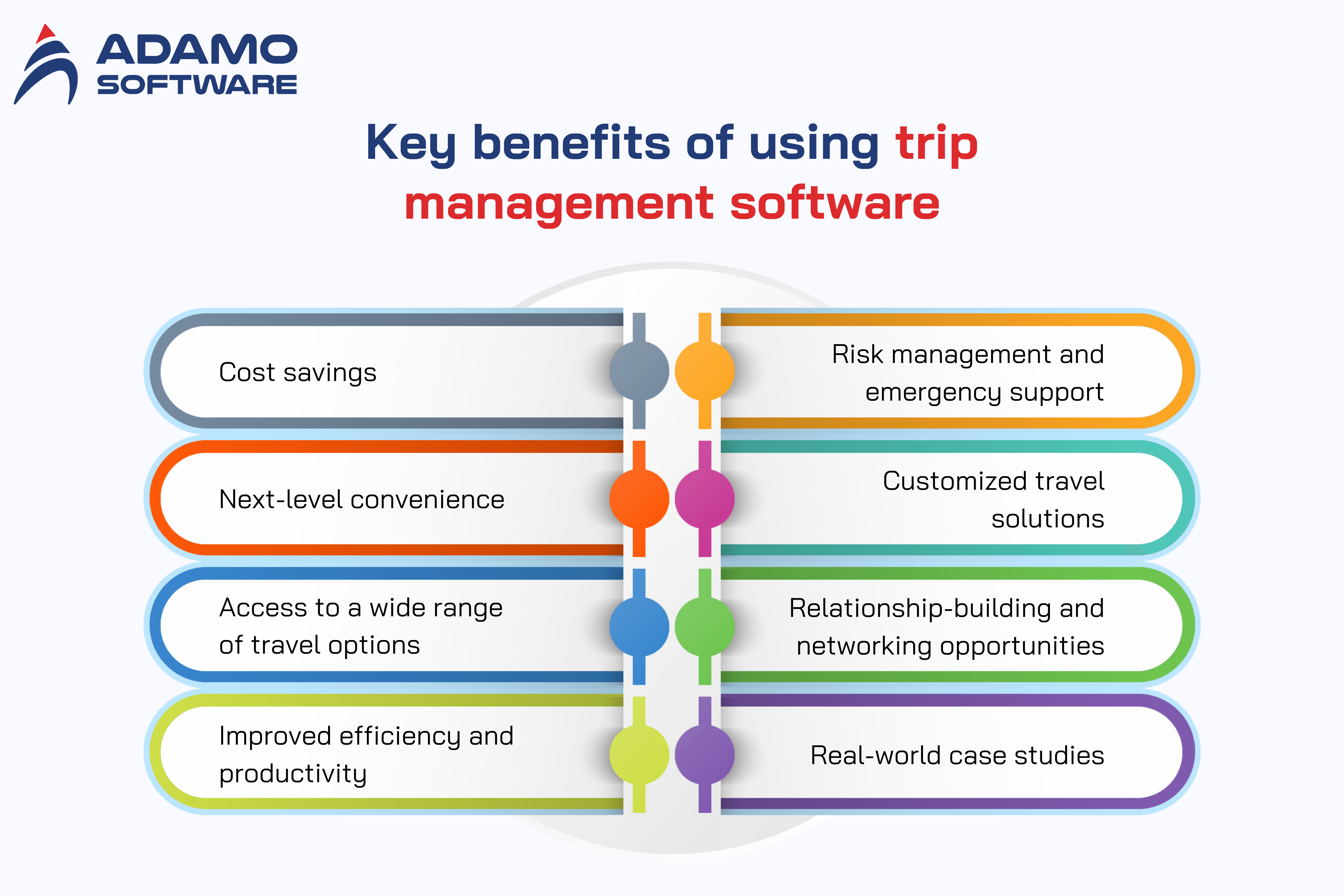 ADAMO SOFTWARE

Key benefits of using trip management software

Cost savings

Next-level convenience

Access to a wide range of travel options

Improved efficiency and productivity

Risk management and emergency support

Customized travel solutions

Relationship-building and networking opportunities

Real-world case studies